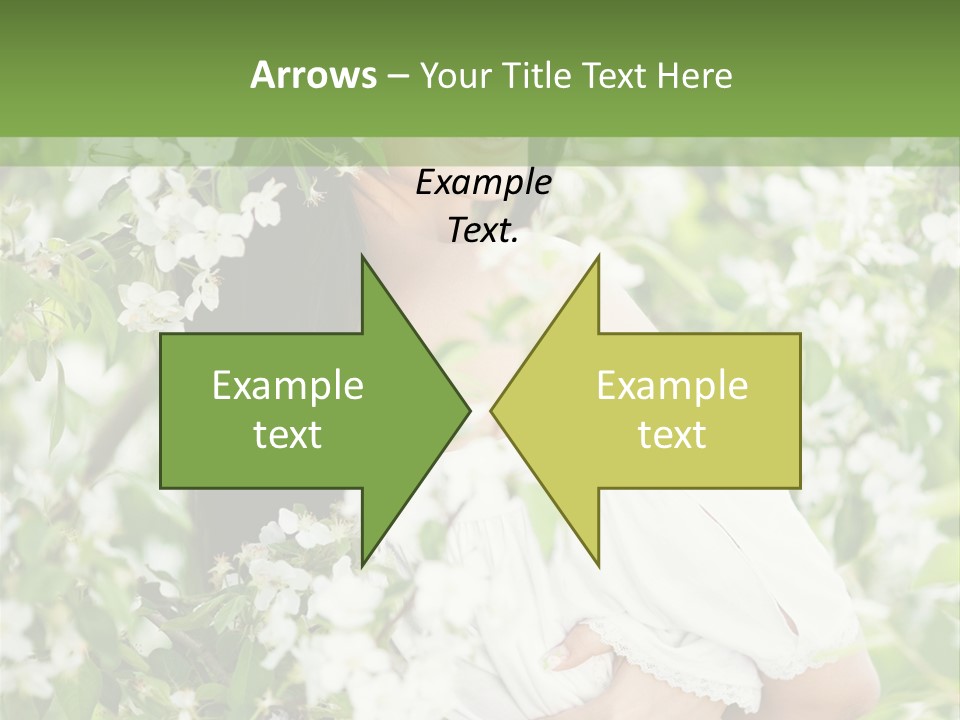 Arrows – Your Title Text Here

Example Text.

Example text

Example text